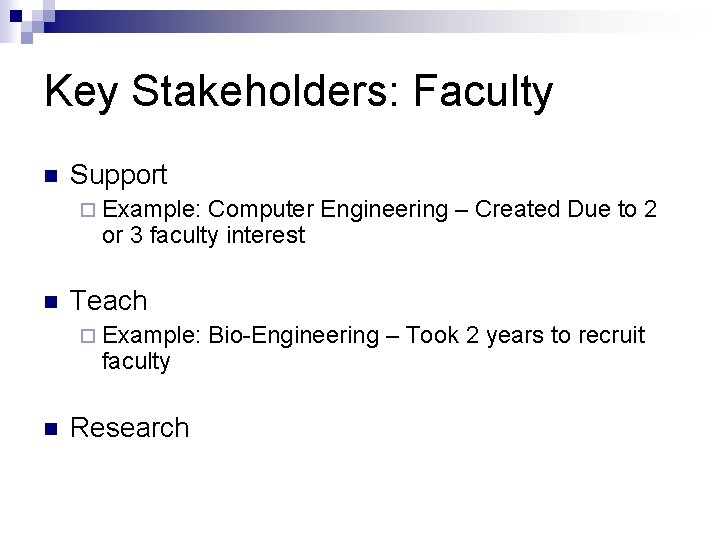 Key Stakeholders: Faculty

Support

Example: Computer Engineering – Created Due to 2 or 3 faculty interest

Teach

Example: Bio-Engineering – Took 2 years to recruit faculty

Research